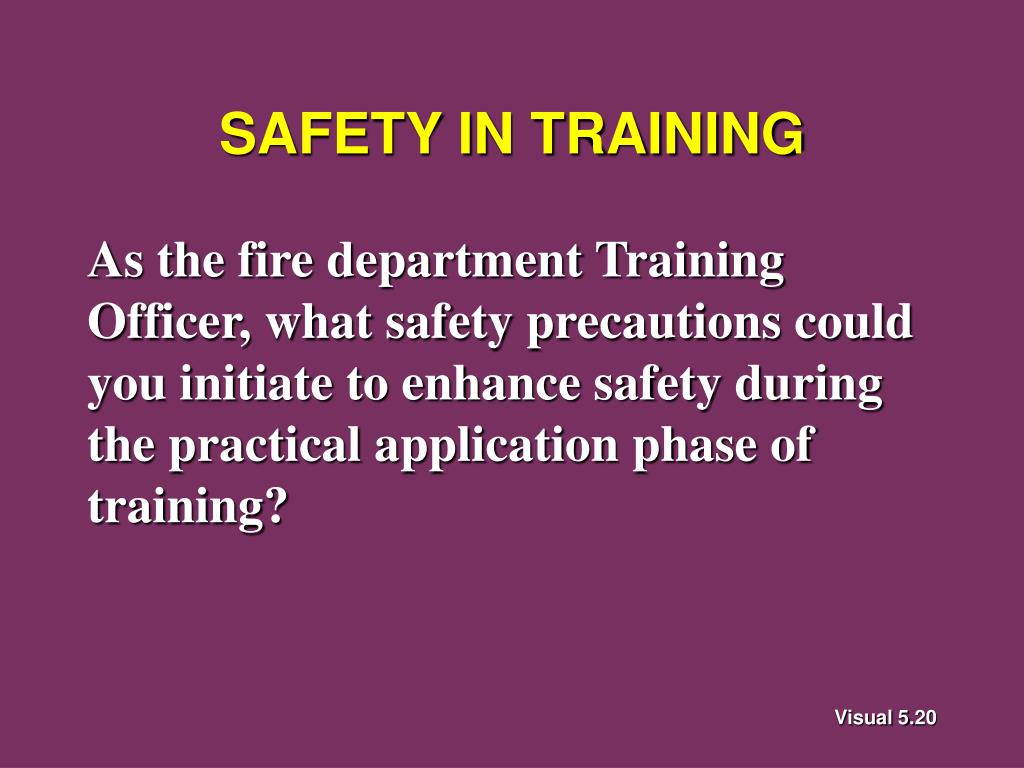 SAFETY IN TRAINING

As the fire department Training Officer, what safety precautions could you initiate to enhance safety during the practical application phase of training?

Visual 5.20